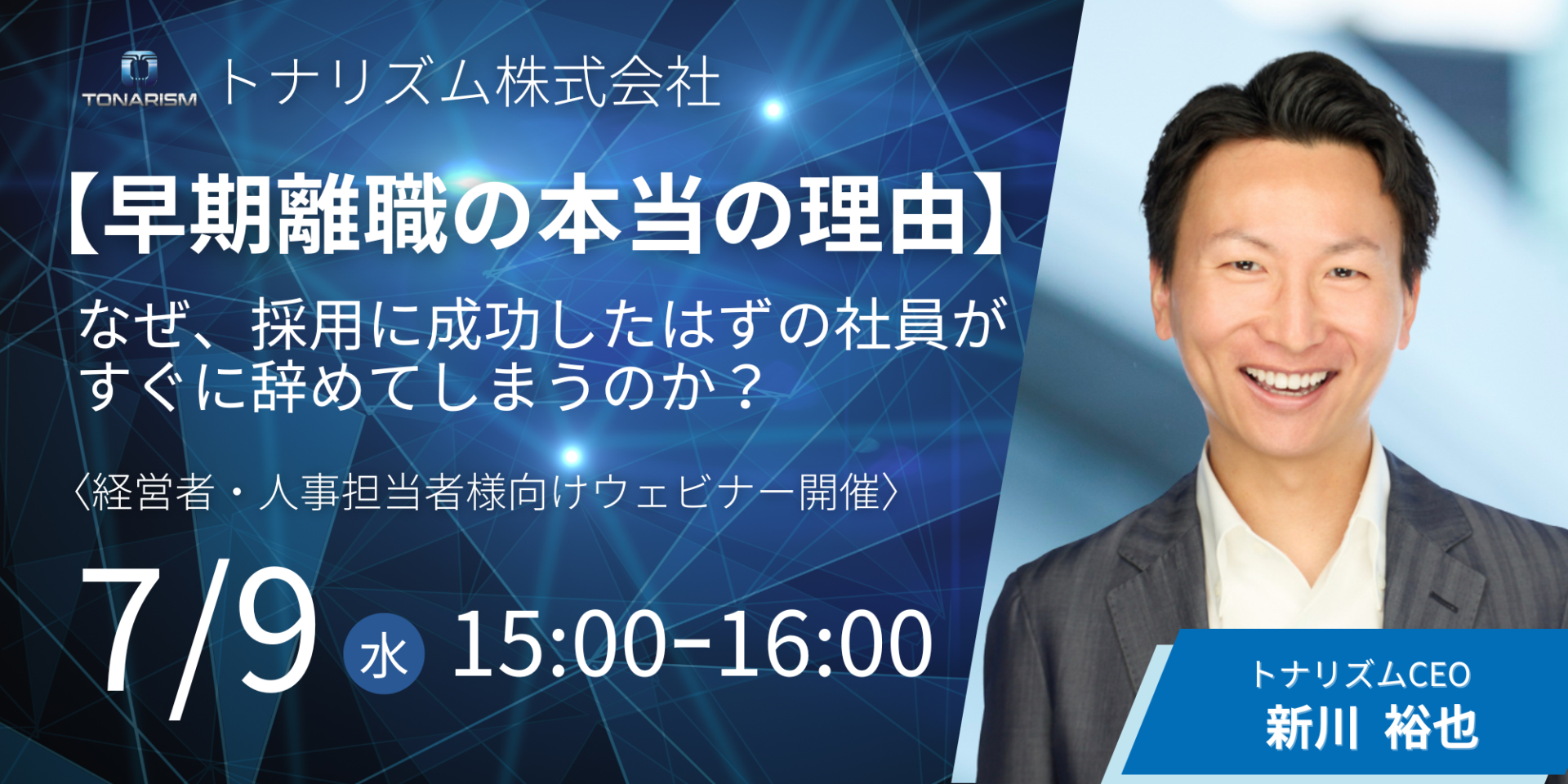 TONARISM トナリズム株式会社

【早期離職の本当の理由】

なぜ、採用に成功したはずの社員がすぐに辞めてしまうのか？

〈経営者・人事担当者様向けウェビナー開催〉

7/9 水 15:00-16:00

トナリズムCEO
新川 裕也